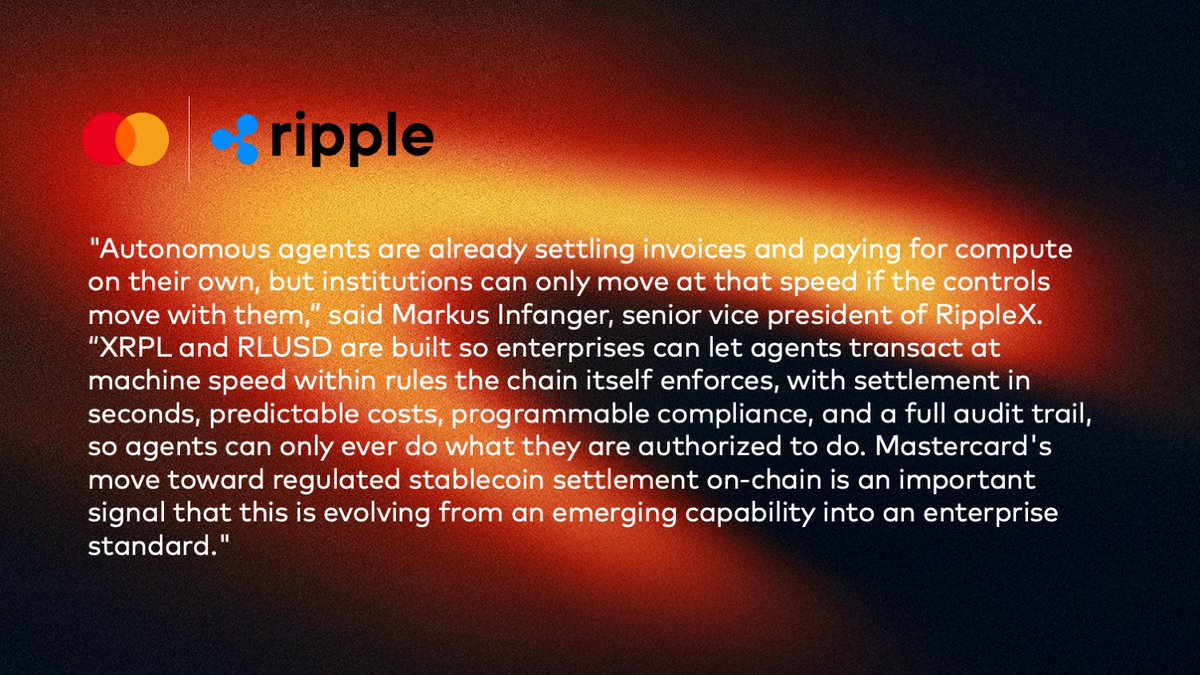 ripple

"Autonomous agents are already settling invoices and paying for compute on their own, but institutions can only move at that speed if the controls move with them," said Markus Infanger, senior vice president of RippleX. "XRPL and RLUSD are built so enterprises can let agents transact at machine speed within rules the chain itself enforces, with settlement in seconds, predictable costs, programmable compliance, and a full audit trail, so agents can only ever do what they are authorized to do. Mastercard's move toward regulated stablecoin settlement on-chain is an important signal that this is evolving from an emerging capability into an enterprise standard."